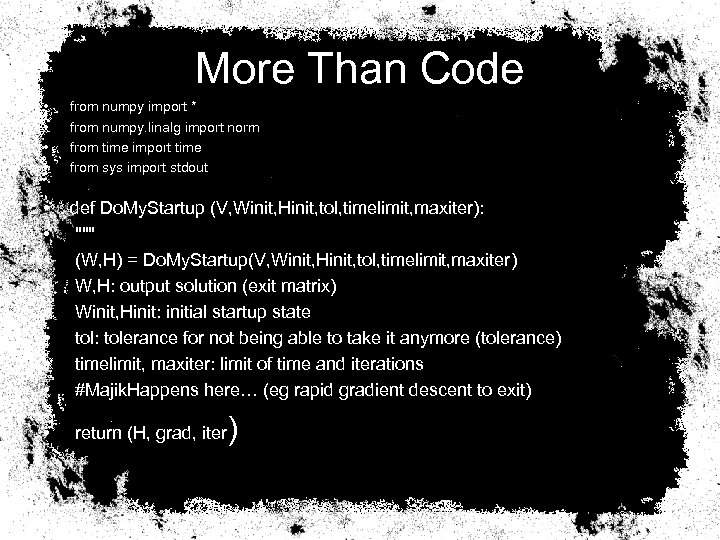 More Than Code

from numpy import *
from numpy.linalg import norm
from time import time
from sys import stdout

def DoMyStartup (V,Winit,Hinit,tol,timelimit,maxiter):
"""
(W,H) = DoMyStartup(V,Winit,Hinit,tol,timelimit,maxiter)
W,H: output solution (exit matrix)
Winit,Hinit: initial startup state
tol: tolerance for not being able to take it anymore (tolerance)
timelimit, maxiter: limit of time and iterations
#MajikHappens here… (eg rapid gradient descent to exit)
return (H, grad, iter)